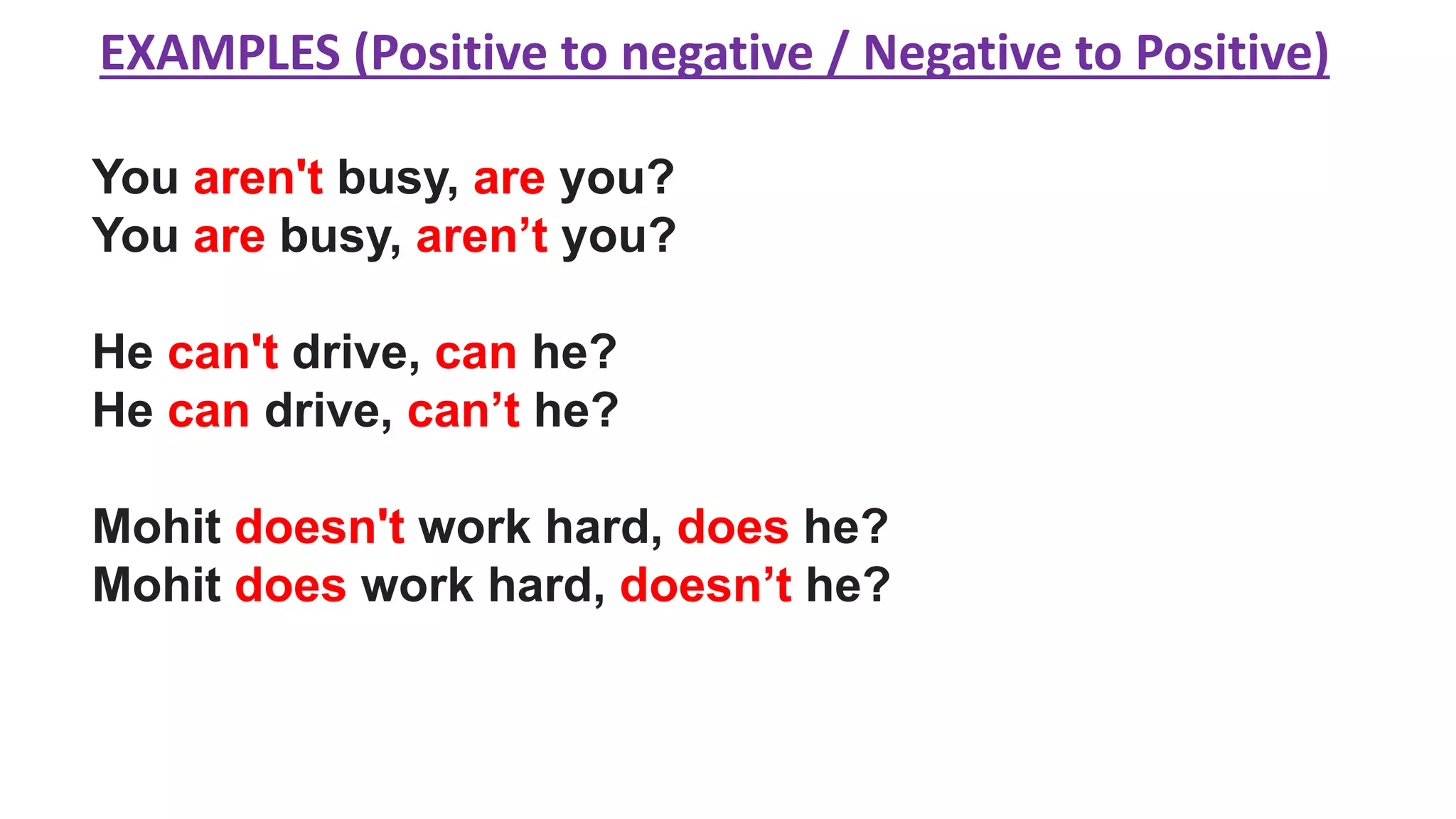 EXAMPLES (Positive to negative / Negative to Positive)

You aren't busy, are you?
You are busy, aren’t you?

He can't drive, can he?
He can drive, can’t he?

Mohit doesn't work hard, does he?
Mohit does work hard, doesn’t he?